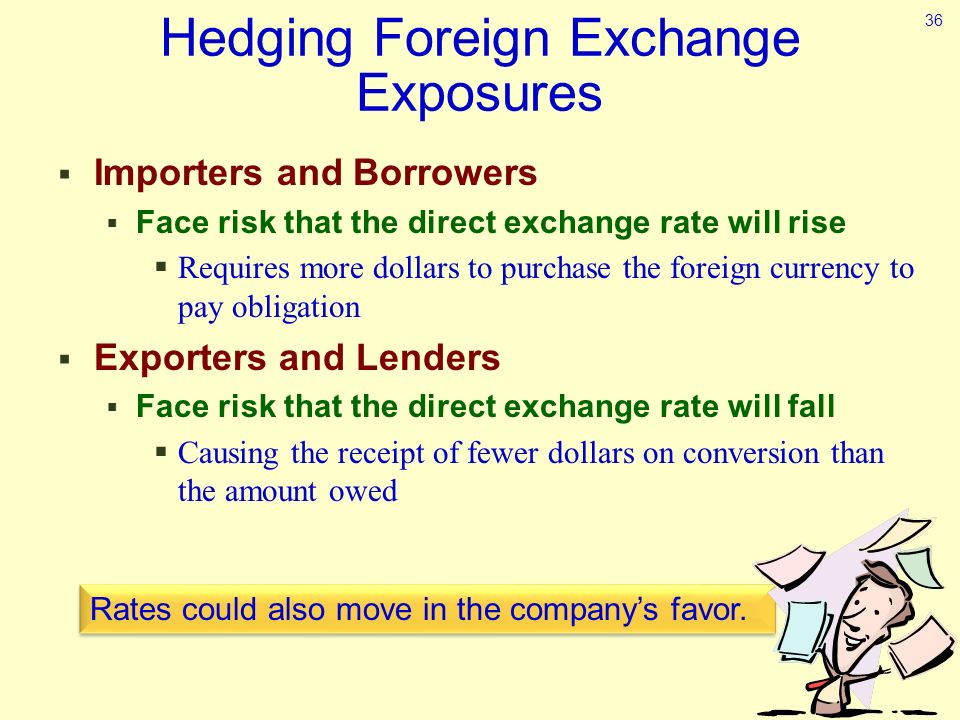 36

Hedging Foreign Exchange Exposures

▪ Importers and Borrowers
  ▪ Face risk that the direct exchange rate will rise
    ▪ Requires more dollars to purchase the foreign currency to pay obligation

▪ Exporters and Lenders
  ▪ Face risk that the direct exchange rate will fall
    ▪ Causing the receipt of fewer dollars on conversion than the amount owed

Rates could also move in the company's favor.